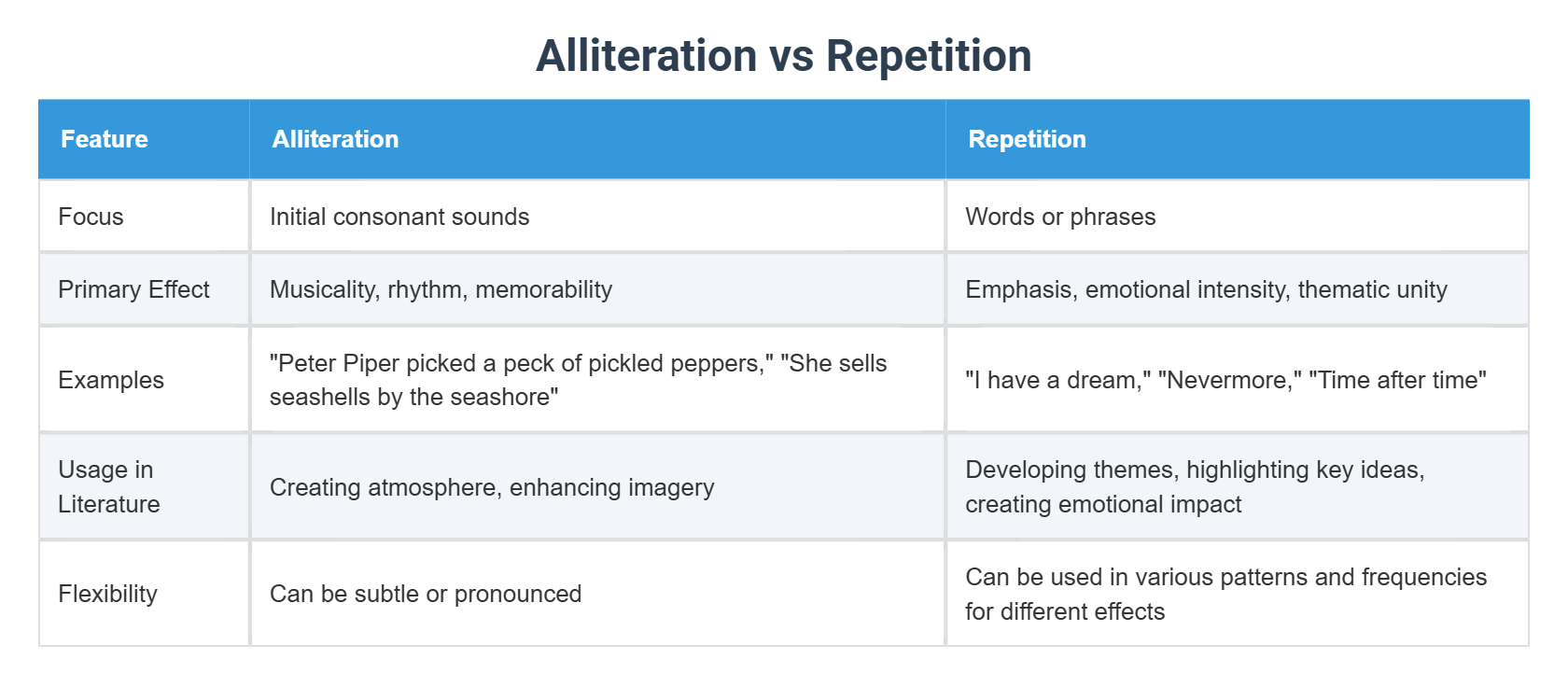 Alliteration vs Repetition

| Feature | Alliteration | Repetition |
|---|---|---|
| Focus | Initial consonant sounds | Words or phrases |
| Primary Effect | Musicality, rhythm, memorability | Emphasis, emotional intensity, thematic unity |
| Examples | "Peter Piper picked a peck of pickled peppers," "She sells seashells by the seashore" | "I have a dream," "Nevermore," "Time after time" |
| Usage in Literature | Creating atmosphere, enhancing imagery | Developing themes, highlighting key ideas, creating emotional impact |
| Flexibility | Can be subtle or pronounced | Can be used in various patterns and frequencies for different effects |